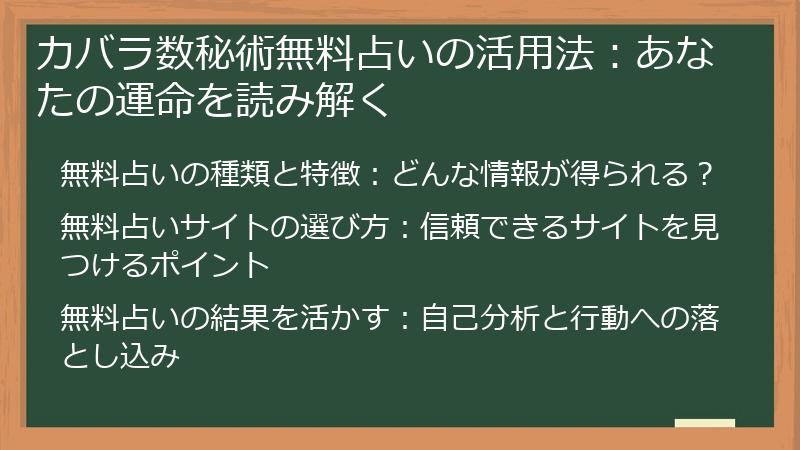 カバラ数秘術無料占いの活用法：あなたの運命を読み解く

無料占いの種類と特徴：どんな情報が得られる？

無料占いサイトの選び方：信頼できるサイトを見つけるポイント

無料占いの結果を活かす：自己分析と行動への落とし込み